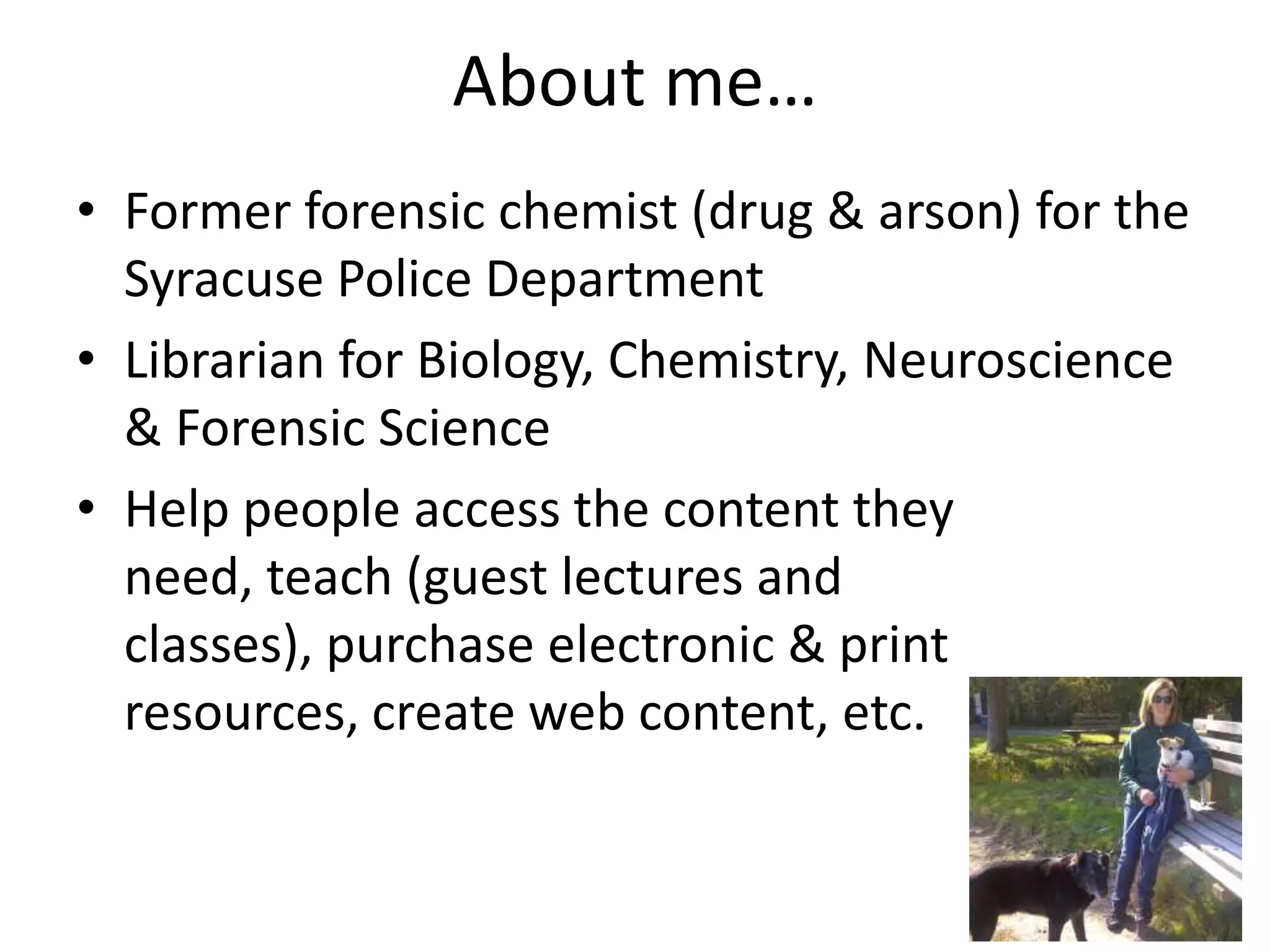 About me…

• Former forensic chemist (drug & arson) for the Syracuse Police Department

• Librarian for Biology, Chemistry, Neuroscience & Forensic Science

• Help people access the content they need, teach (guest lectures and classes), purchase electronic & print resources, create web content, etc.